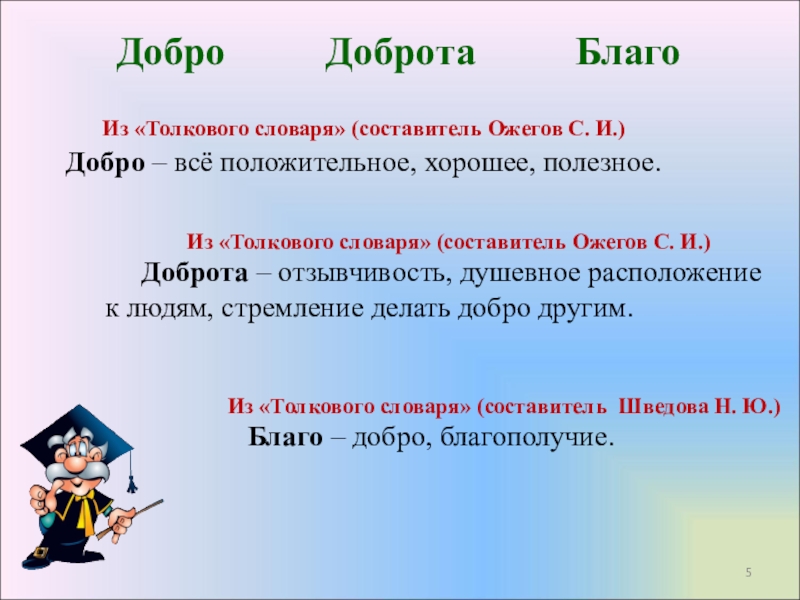 Добро Доброта Благо

Из «Толкового словаря» (составитель Ожегов С. И.)

Добро – всё положительное, хорошее, полезное.

Из «Толкового словаря» (составитель Ожегов С. И.)

Доброта – отзывчивость, душевное расположение к людям, стремление делать добро другим.

Из «Толкового словаря» (составитель Шведова Н. Ю.)

Благо – добро, благополучие.

5